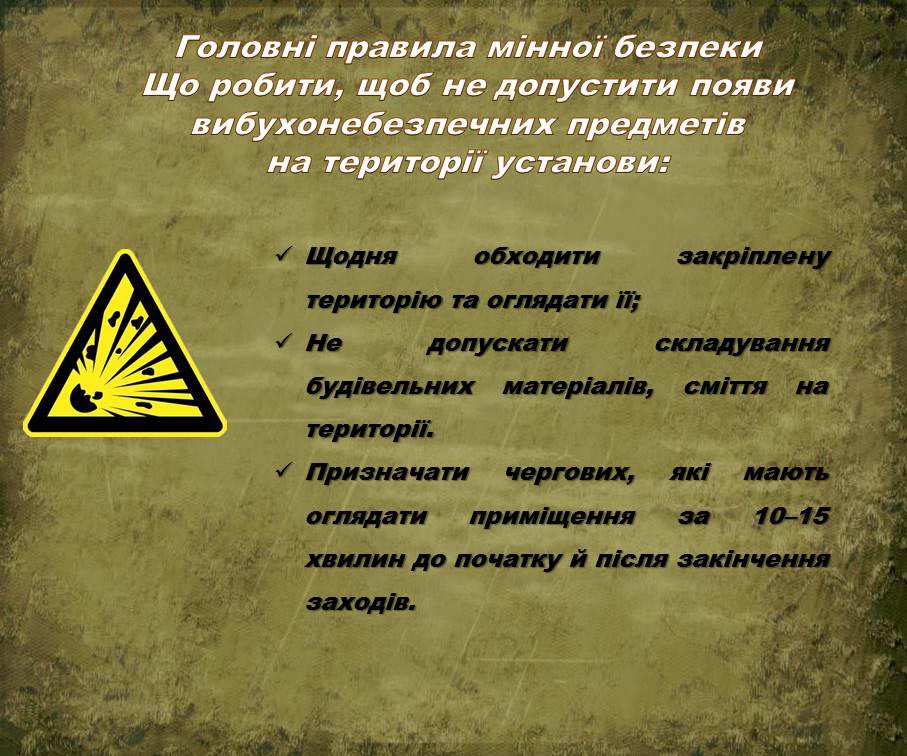 Головні правила мінної безпеки
Що робити, щоб не допустити появи вибухонебезпечних предметів на території установи:

✓ Щодня обходити закріплену територію та оглядати її;
✓ Не допускати складування будівельних матеріалів, сміття на території.
✓ Призначати чергових, які мають оглядати приміщення за 10–15 хвилин до початку й після закінчення заходів.